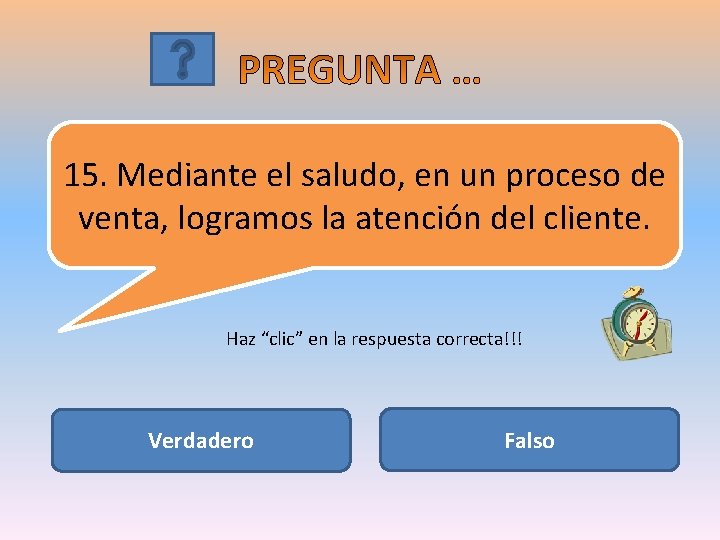 ?

PREGUNTA …

15. Mediante el saludo, en un proceso de venta, logramos la atención del cliente.

Haz “clic” en la respuesta correcta!!!

Verdadero

Falso